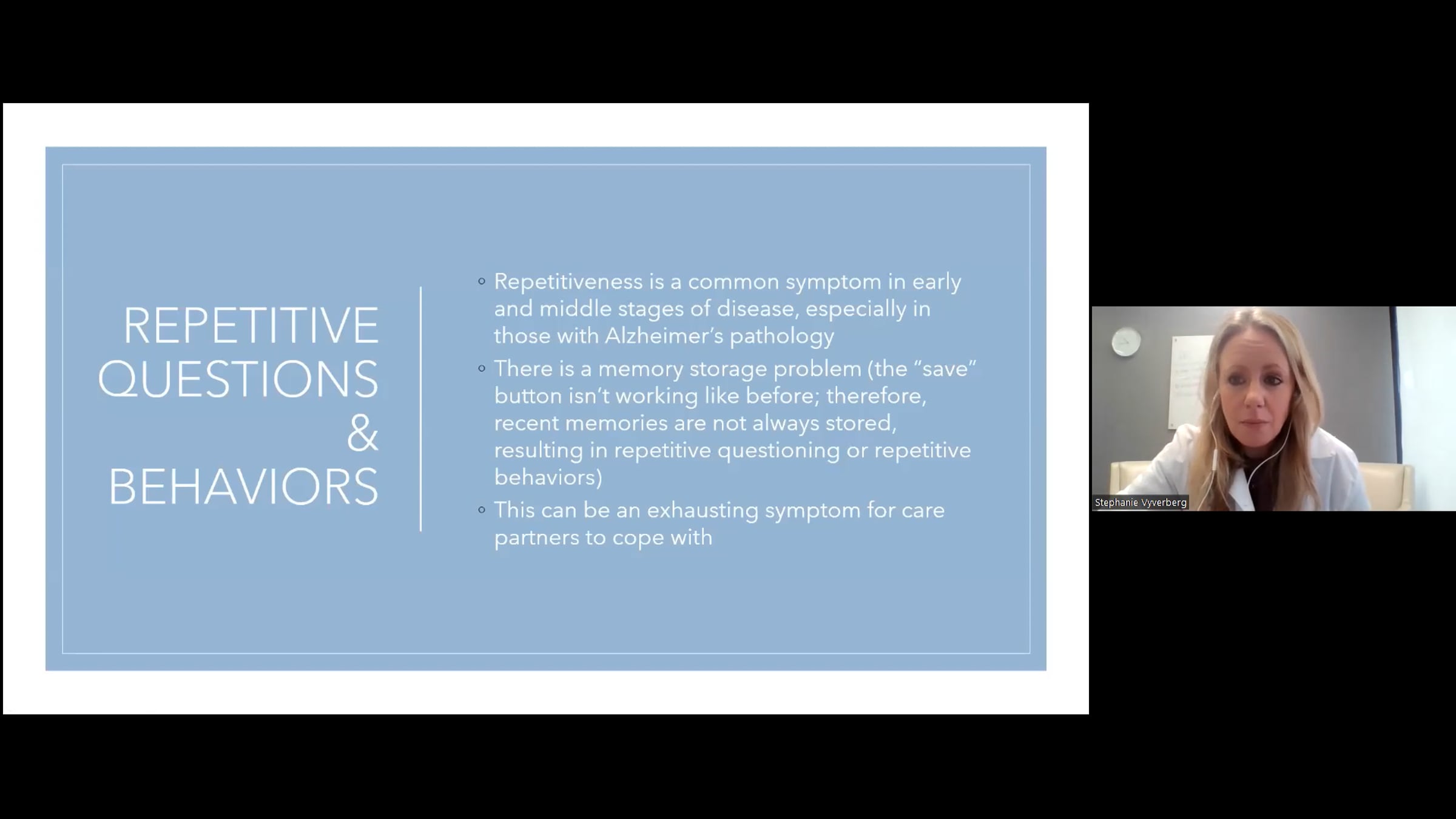 REPETITIVE QUESTIONS & BEHAVIORS

◦ Repetitiveness is a common symptom in early and middle stages of disease, especially in those with Alzheimer's pathology
◦ There is a memory storage problem (the "save" button isn't working like before; therefore, recent memories are not always stored, resulting in repetitive questioning or repetitive behaviors)
◦ This can be an exhausting symptom for care partners to cope with

Stephanie Vyverberg